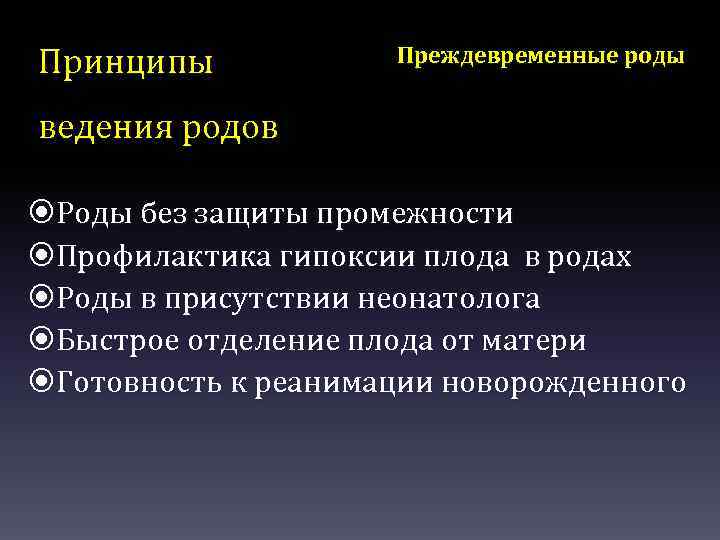 Принципы

ведения родов

Преждевременные роды

Роды без защиты промежности
Профилактика гипоксии плода в родах
Роды в присутствии неонатолога
Быстрое отделение плода от матери
Готовность к реанимации новорожденного